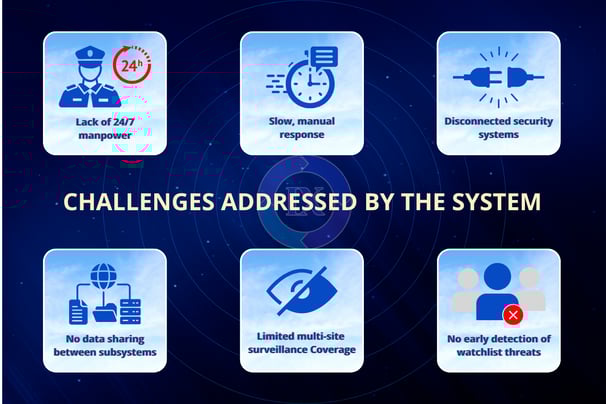 24h

Lack of 24/7 manpower

Slow, manual response

Disconnected security systems

CHALLENGES ADDRESSED BY THE SYSTEM

No data sharing between subsystems

Limited multi-site surveillance Coverage

No early detection of watchlist threats